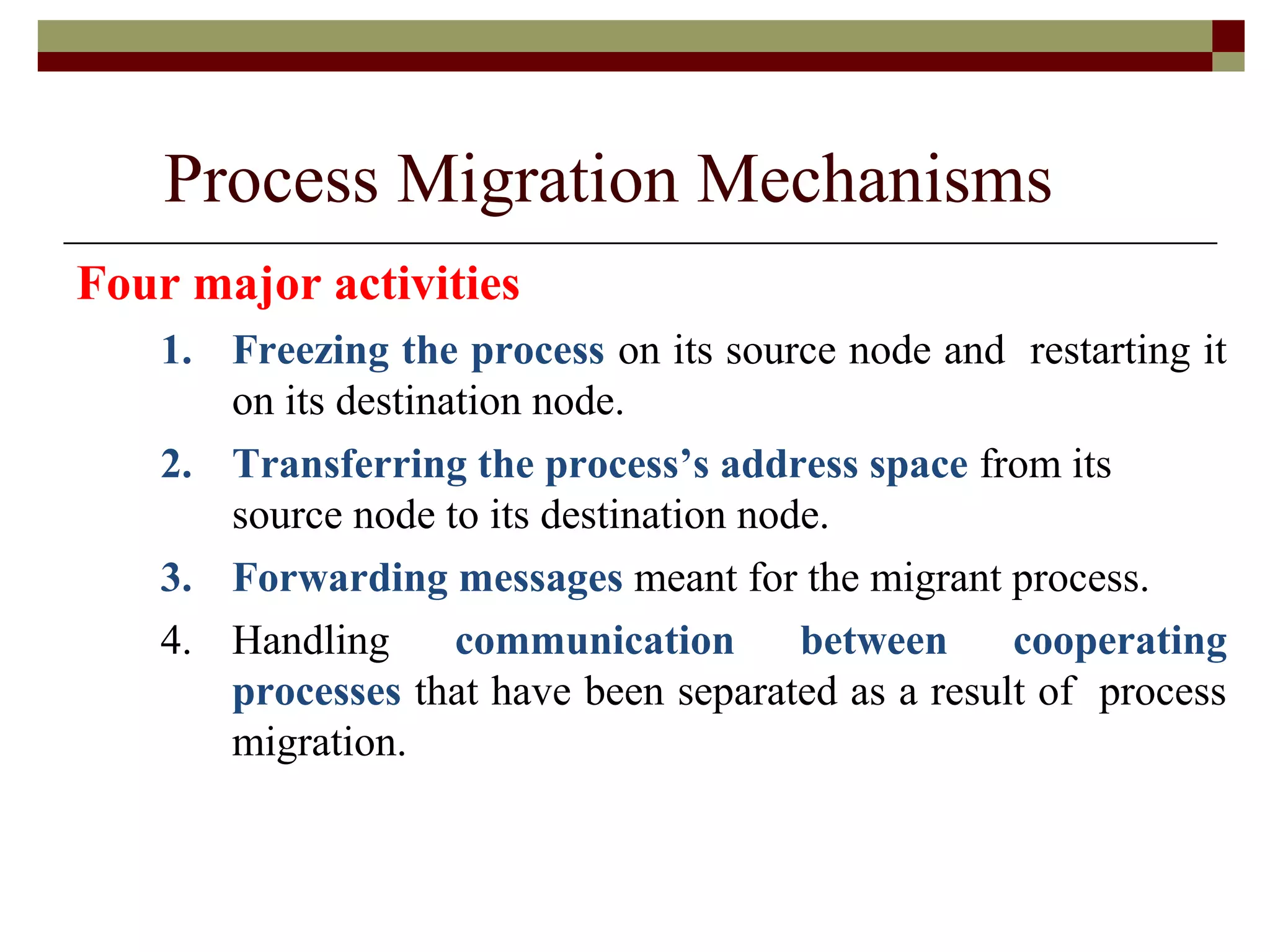 Process Migration Mechanisms

Four major activities

1. Freezing the process on its source node and restarting it on its destination node.

2. Transferring the process's address space from its source node to its destination node.

3. Forwarding messages meant for the migrant process.

4. Handling communication between cooperating processes that have been separated as a result of process migration.